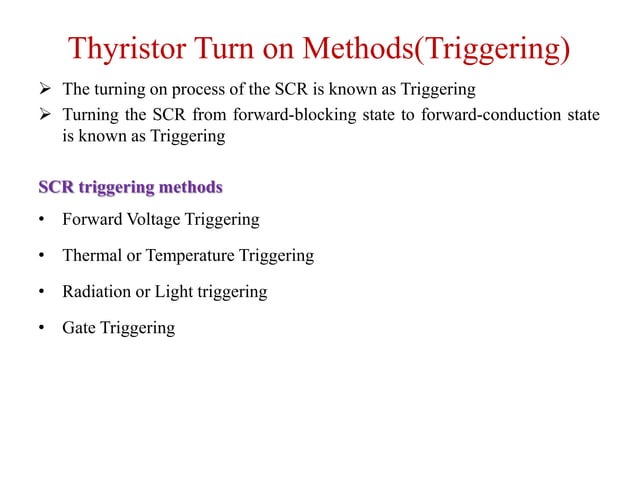 Thyristor Turn on Methods(Triggering)

➢ The turning on process of the SCR is known as Triggering
➢ Turning the SCR from forward-blocking state to forward-conduction state is known as Triggering

SCR triggering methods

• Forward Voltage Triggering

• Thermal or Temperature Triggering

• Radiation or Light triggering

• Gate Triggering